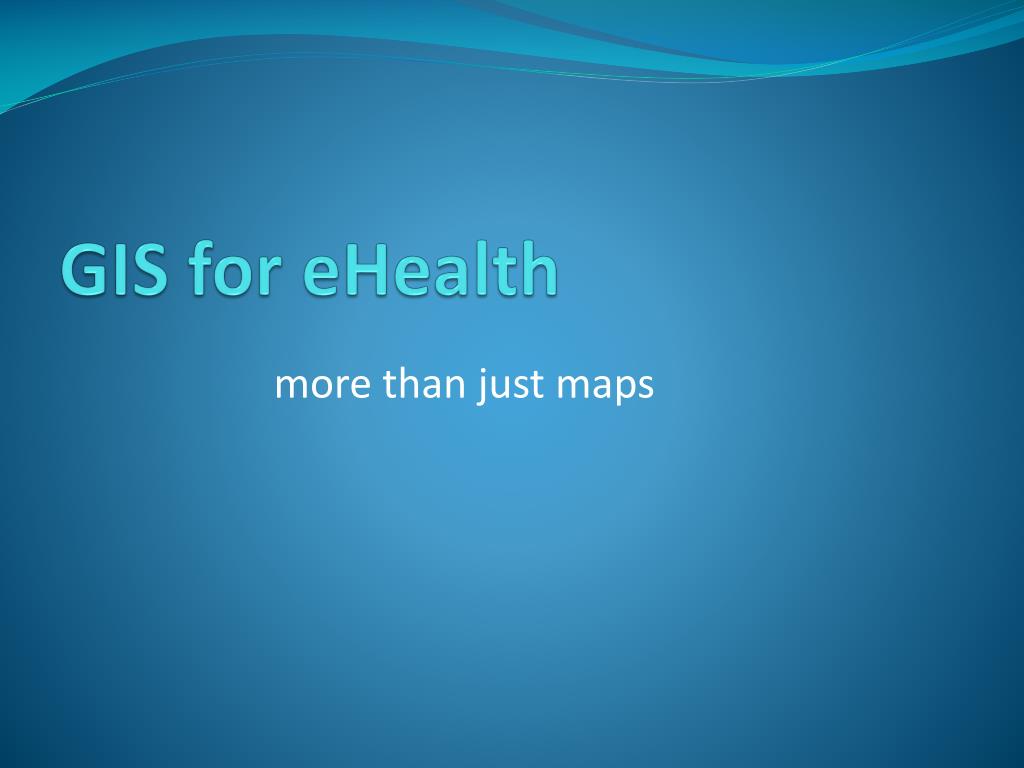 GIS for eHealth

more than just maps